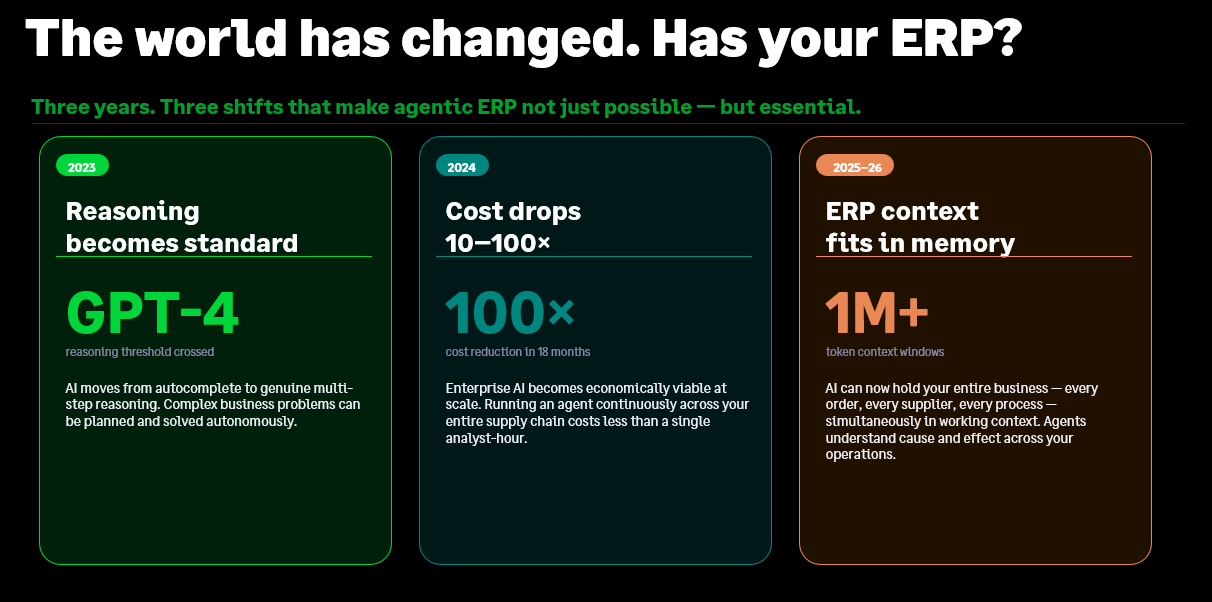 The world has changed. Has your ERP?

Three years. Three shifts that make agentic ERP not just possible — but essential.

2023

Reasoning becomes standard

GPT-4

reasoning threshold crossed

AI moves from autocomplete to genuine multi-step reasoning. Complex business problems can be planned and solved autonomously.

2024

Cost drops 10–100×

100×

cost reduction in 18 months

Enterprise AI becomes economically viable at scale. Running an agent continuously across your entire supply chain costs less than a single analyst-hour.

2025–26

ERP context fits in memory

1M+

token context windows

AI can now hold your entire business — every order, every supplier, every process — simultaneously in working context. Agents understand cause and effect across your operations.